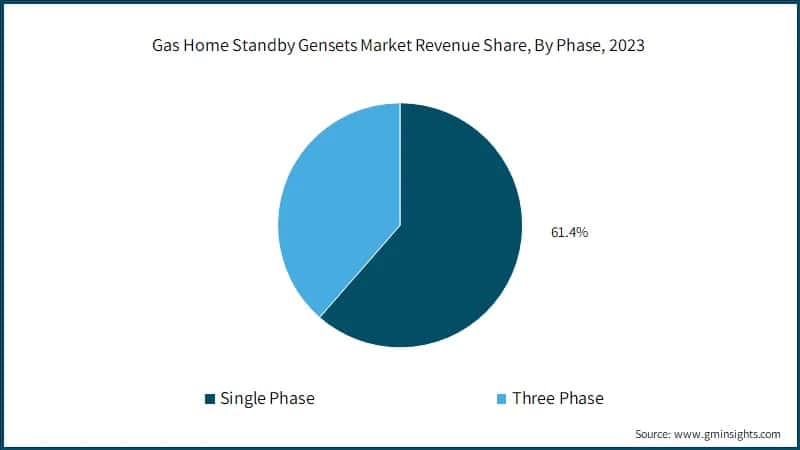 Gas Home Standby Gensets Market Revenue Share, By Phase, 2023

61.4%

Single Phase

Three Phase

Source: www.gminsights.com